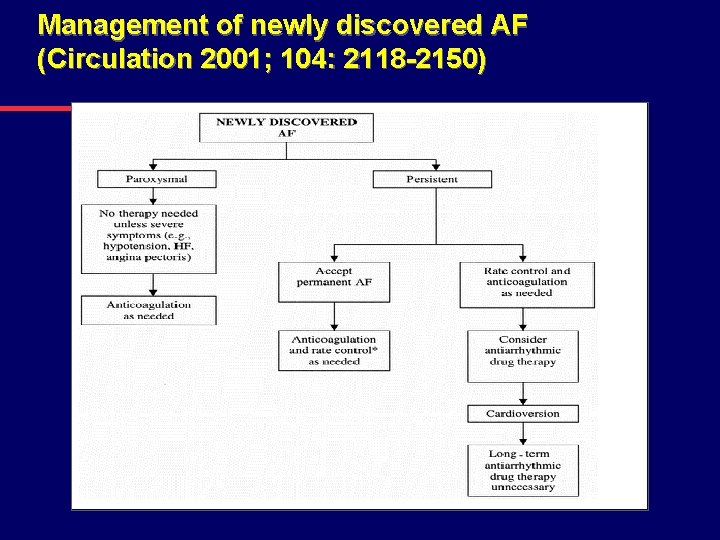 Management of newly discovered AF
(Circulation 2001; 104: 2118-2150)

NEWLY DISCOVERED AF

Paroxysmal

No therapy needed unless severe symptoms (e.g., hypotension, HF, angina pectoris)

Anticoagulation as needed

Persistent

Accept permanent AF

Anticoagulation and rate control* as needed

Rate control and anticoagulation as needed

Consider antiarrhythmic drug therapy

Cardioversion

Long - term antiarrhythmic drug therapy unnecessary